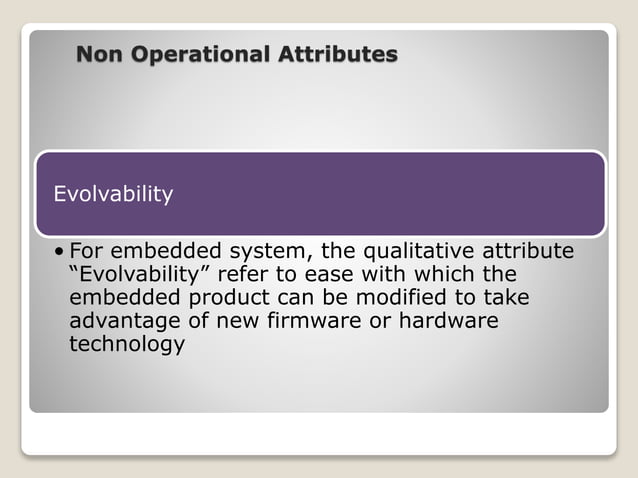 Non Operational Attributes

Evolvability

• For embedded system, the qualitative attribute “Evolvability” refer to ease with which the embedded product can be modified to take advantage of new firmware or hardware technology